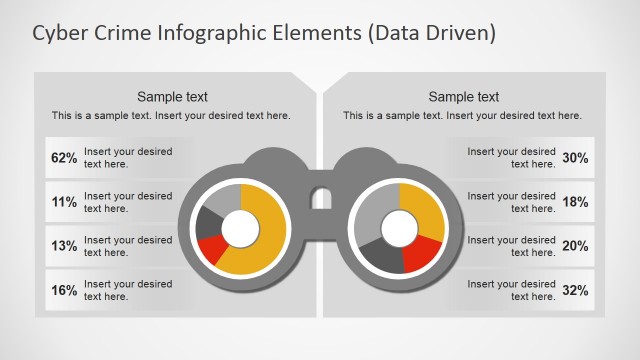 Cyber Crime Infographic Elements (Data Driven)

Sample text
This is a sample text. Insert your desired text here.

62% Insert your desired text here.

11% Insert your desired text here.

13% Insert your desired text here.

16% Insert your desired text here.

Sample text
This is a sample text. Insert your desired text here.

Insert your desired text here. 30%

Insert your desired text here. 18%

Insert your desired text here. 20%

Insert your desired text here. 32%